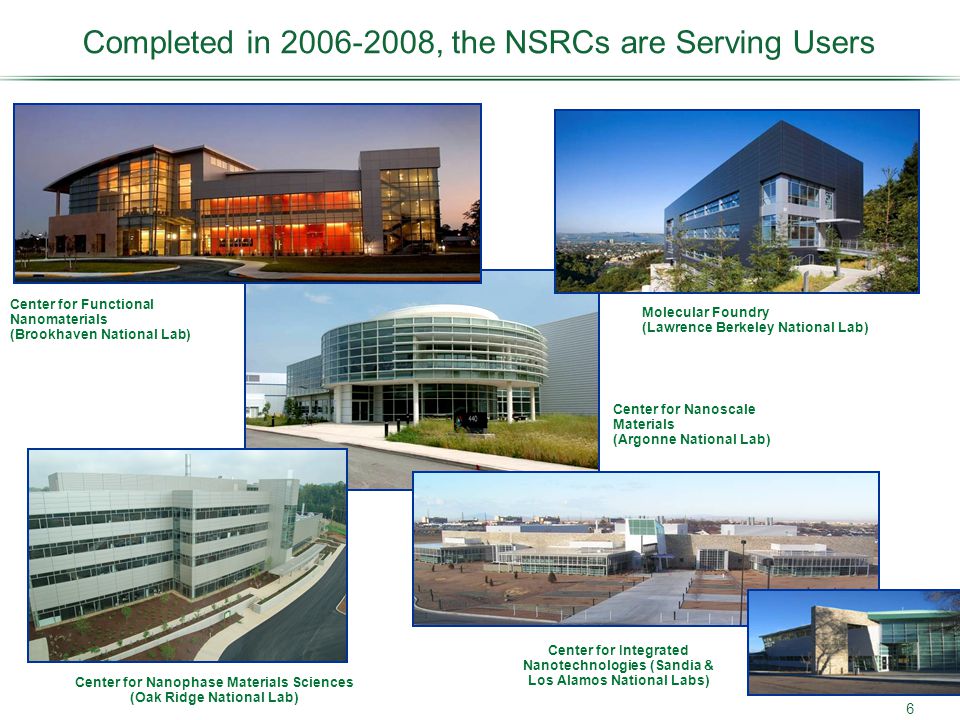 Completed in 2006-2008, the NSRCs are Serving Users

Center for Functional Nanomaterials (Brookhaven National Lab)

Molecular Foundry (Lawrence Berkeley National Lab)

440

Center for Nanoscale Materials (Argonne National Lab)

Center for Nanophase Materials Sciences (Oak Ridge National Lab)

Center for Integrated Nanotechnologies (Sandia & Los Alamos National Labs)

6